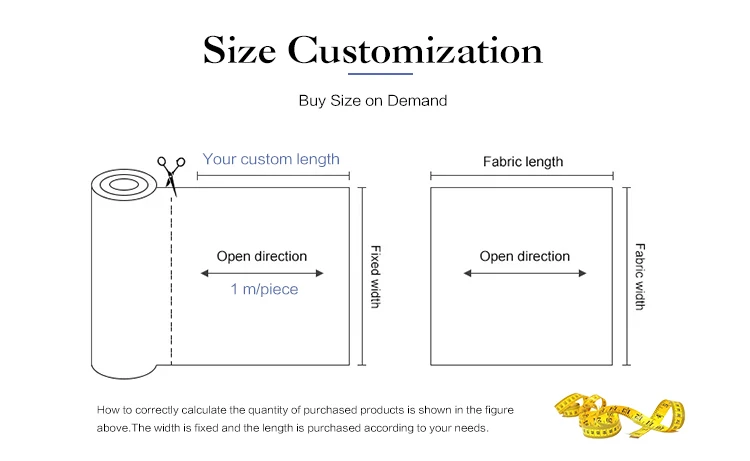 Size Customization

Buy Size on Demand

Your custom length

Open direction

1 m/piece

Fixed width

Fabric length

Open direction

Fabric width

How to correctly calculate the quantity of purchased products is shown in the figure above.The width is fixed and the length is purchased according to your needs.